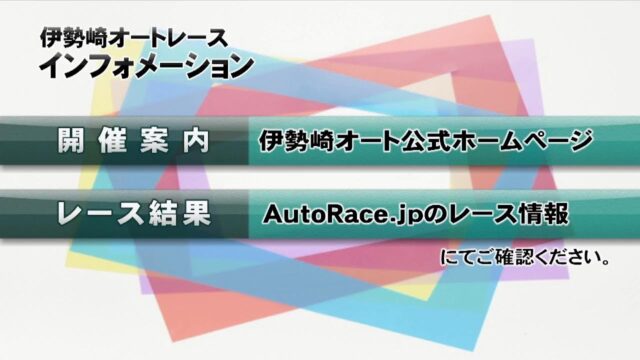 伊勢崎オートレース
インフォメーション

開催案内　伊勢崎オート公式ホームページ

レース結果　AutoRace.jpのレース情報

にてご確認ください。